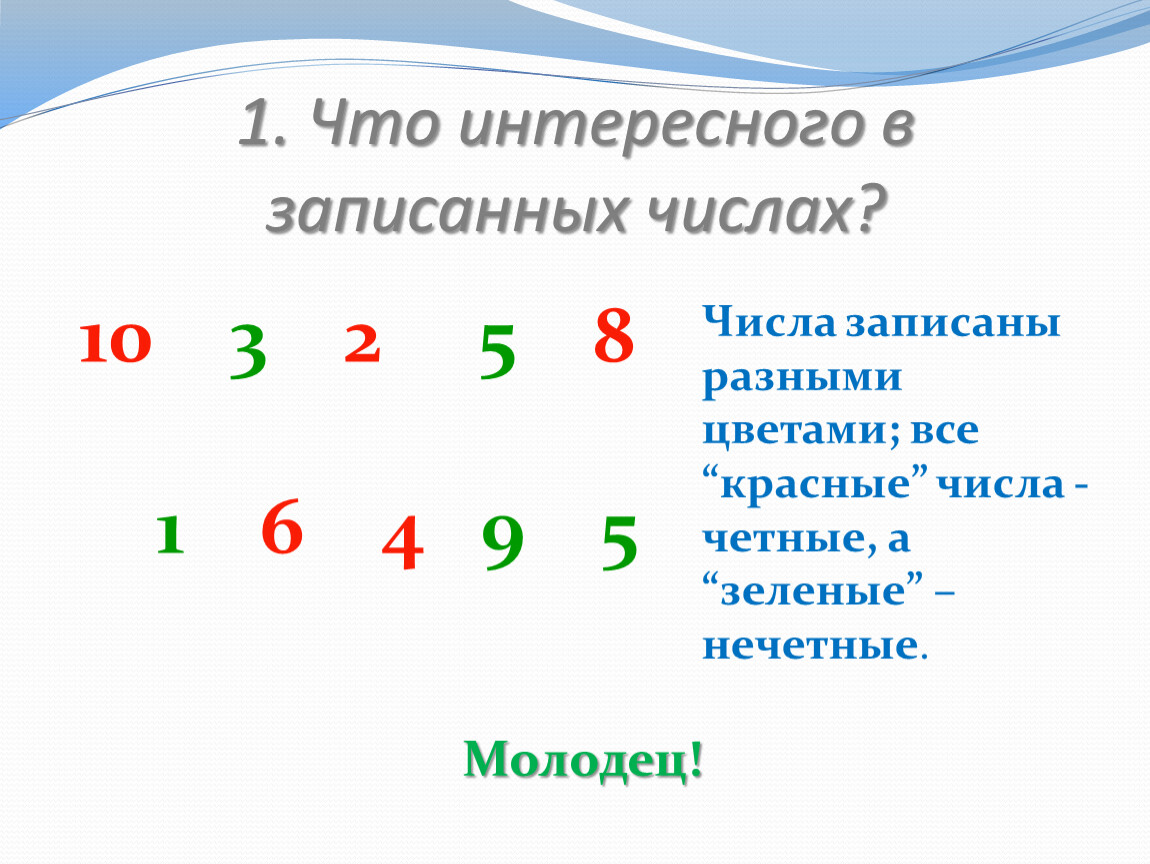 1. Что интересного в записанных числах?

10 3 2 5 8

1 6 4 9 5

Числа записаны разными цветами; все “красные” числа - четные, а “зеленые” – нечетные.

Молодец!